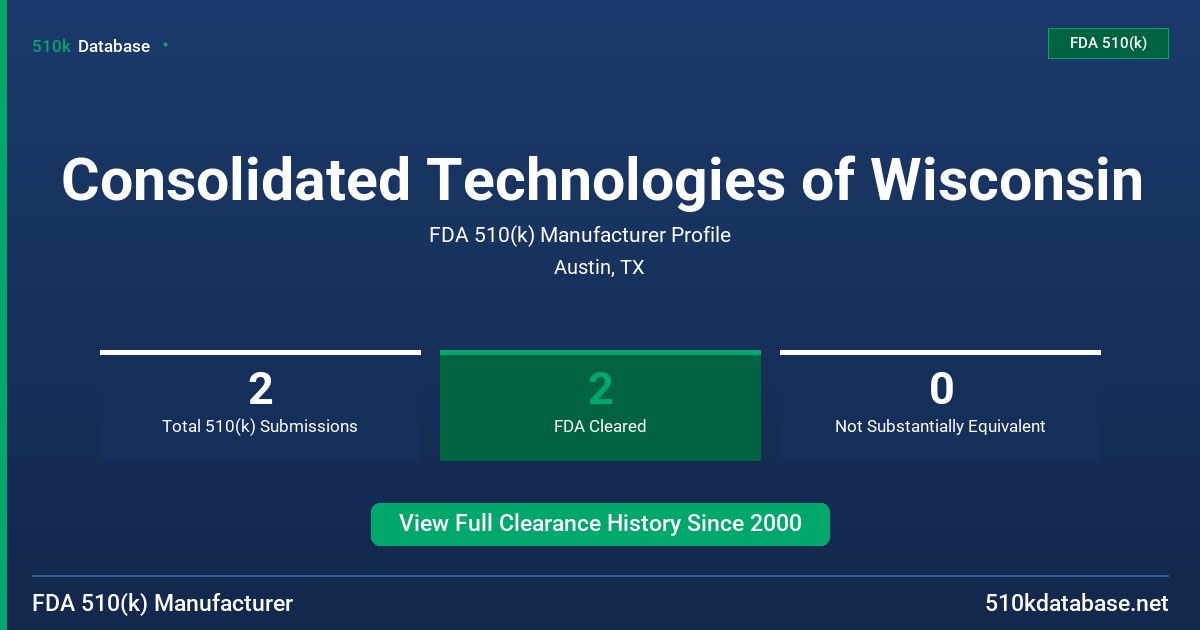 510k Database

FDA 510(k)

Consolidated Technologies of Wisconsin

FDA 510(k) Manufacturer Profile

Austin, TX

2
Total 510(k) Submissions

2
FDA Cleared

0
Not Substantially Equivalent

View Full Clearance History Since 2000

FDA 510(k) Manufacturer

510kdatabase.net